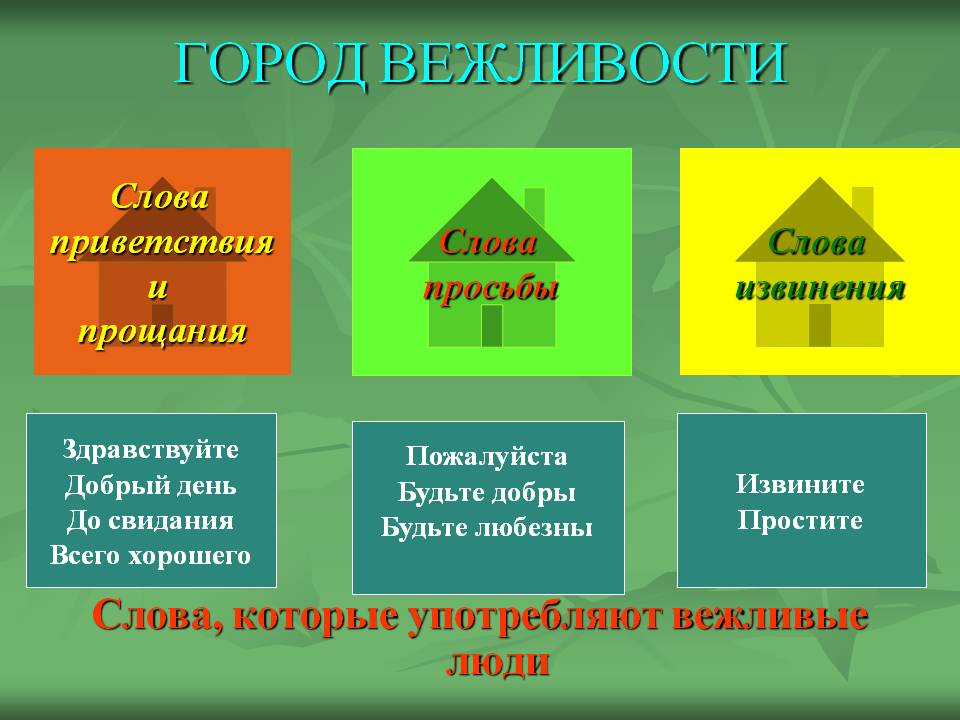 ГОРОД ВЕЖЛИВОСТИ

Слова приветствия и прощания

Слова просьбы

Слова извинения

Здравствуйте
Добрый день
До свидания
Всего хорошего

Пожалуйста
Будьте добры
Будьте любезны

Извините
Простите

Слова, которые употребляют вежливые люди